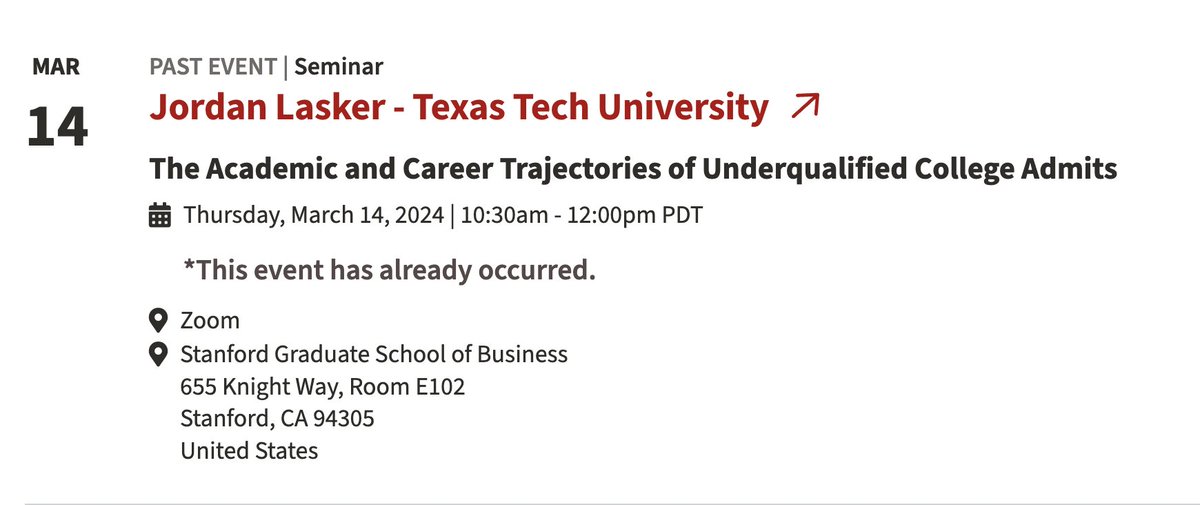 MAR
14

PAST EVENT | Seminar

Jordan Lasker - Texas Tech University

The Academic and Career Trajectories of Underqualified College Admits

Thursday, March 14, 2024 | 10:30am - 12:00pm PDT

*This event has already occurred.

Zoom

Stanford Graduate School of Business
655 Knight Way, Room E102
Stanford, CA 94305
United States